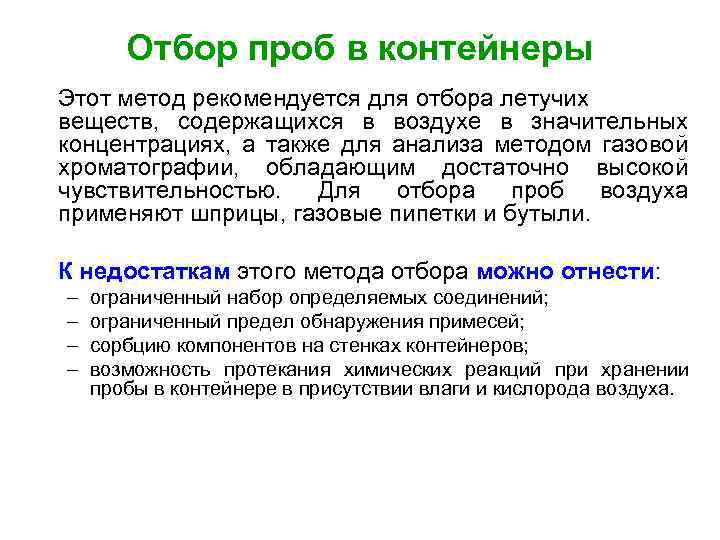 Отбор проб в контейнеры

Этот метод рекомендуется для отбора летучих веществ, содержащихся в воздухе в значительных концентрациях, а также для анализа методом газовой хроматографии, обладающим достаточно высокой чувствительностью. Для отбора проб воздуха применяют шприцы, газовые пипетки и бутыли.

К недостаткам этого метода отбора можно отнести:

– ограниченный набор определяемых соединений;
– ограниченный предел обнаружения примесей;
– сорбцию компонентов на стенках контейнеров;
– возможность протекания химических реакций при хранении пробы в контейнере в присутствии влаги и кислорода воздуха.